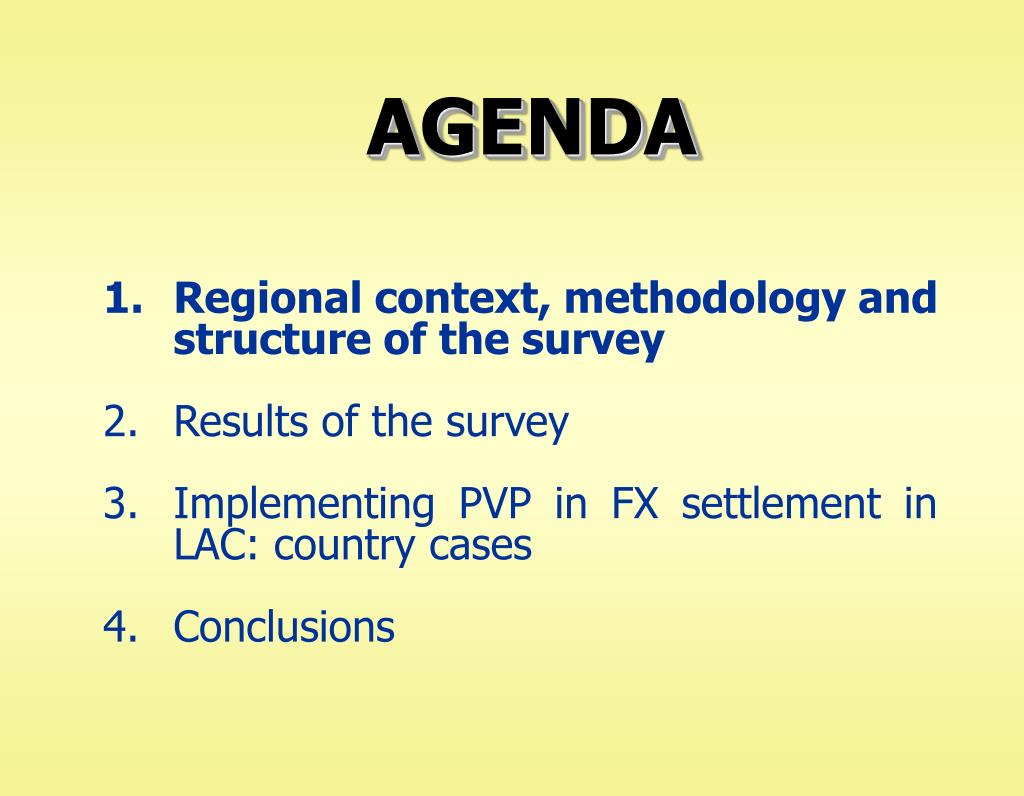 AGENDA

1. Regional context, methodology and structure of the survey

2. Results of the survey

3. Implementing PVP in FX settlement in LAC: country cases

4. Conclusions